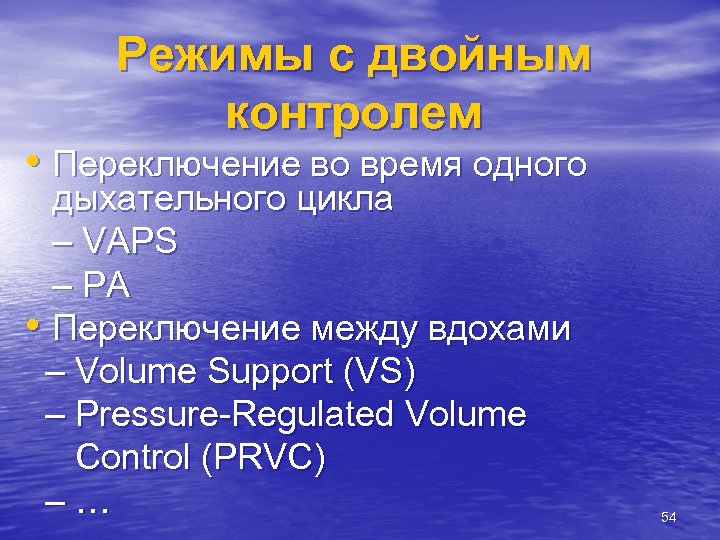 Режимы с двойным контролем

• Переключение во время одного дыхательного цикла
– VAPS
– PA
• Переключение между вдохами
– Volume Support (VS)
– Pressure-Regulated Volume Control (PRVC)
– …

54